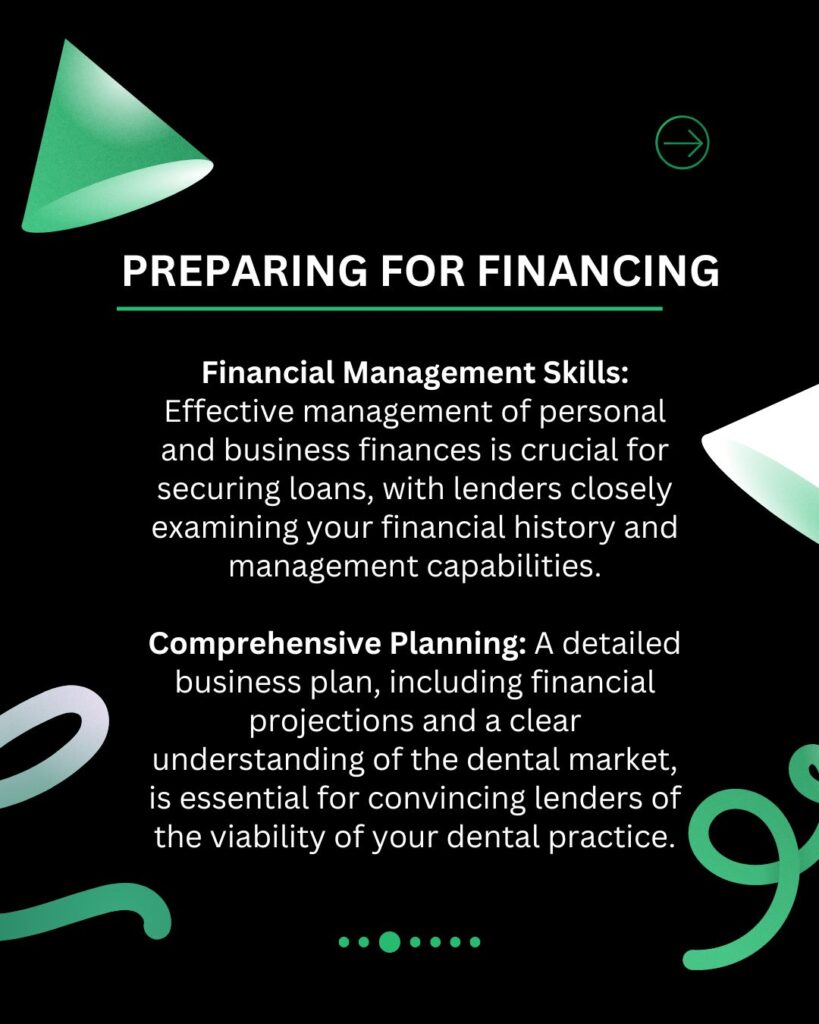 PREPARING FOR FINANCING

Financial Management Skills: Effective management of personal and business finances is crucial for securing loans, with lenders closely examining your financial history and management capabilities.

Comprehensive Planning: A detailed business plan, including financial projections and a clear understanding of the dental market, is essential for convincing lenders of the viability of your dental practice.